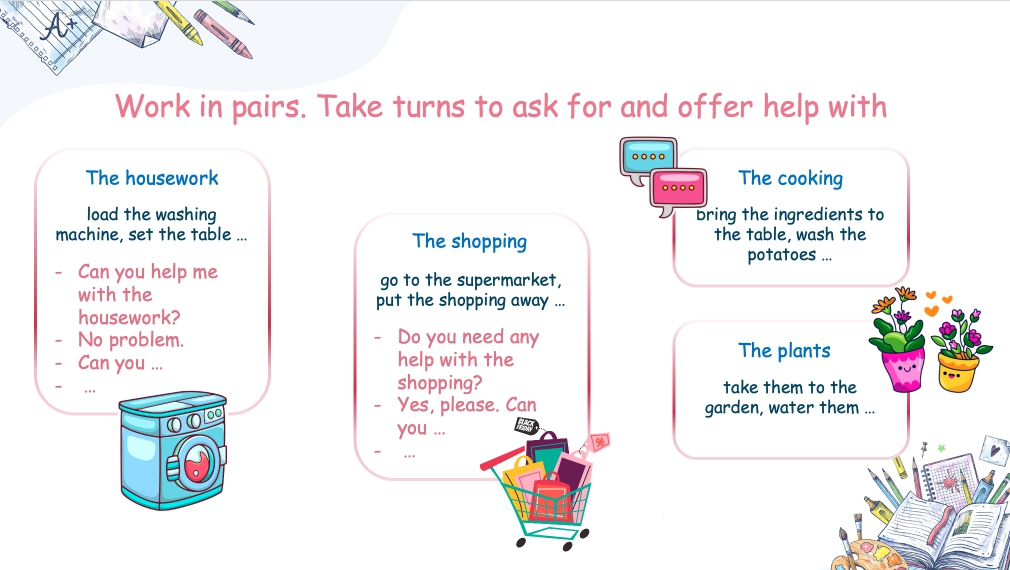 A+

Work in pairs. Take turns to ask for and offer help with

The housework

load the washing machine, set the table …

- Can you help me with the housework?
- No problem.
- Can you …
- …

The shopping

go to the supermarket, put the shopping away …

- Do you need any help with the shopping?
- Yes, please. Can you …
- …

BLACK FRIDAY

%

The cooking

bring the ingredients to the table, wash the potatoes …

The plants

take them to the garden, water them …